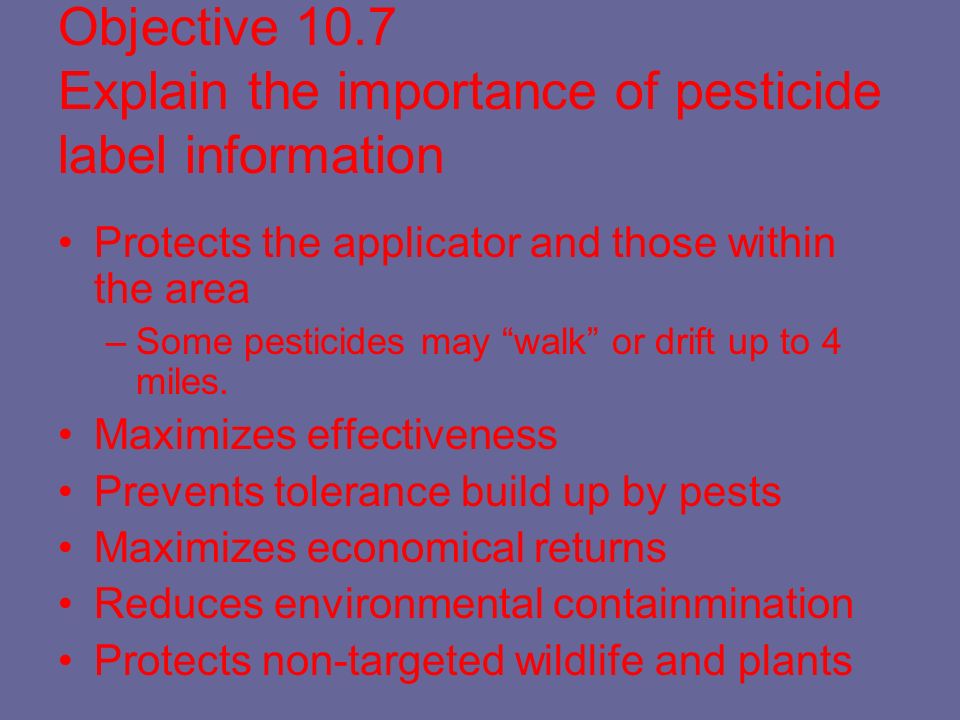 Objective 10.7
Explain the importance of pesticide label information

• Protects the applicator and those within the area
– Some pesticides may “walk” or drift up to 4 miles.
• Maximizes effectiveness
• Prevents tolerance build up by pests
• Maximizes economical returns
• Reduces environmental containmination
• Protects non-targeted wildlife and plants